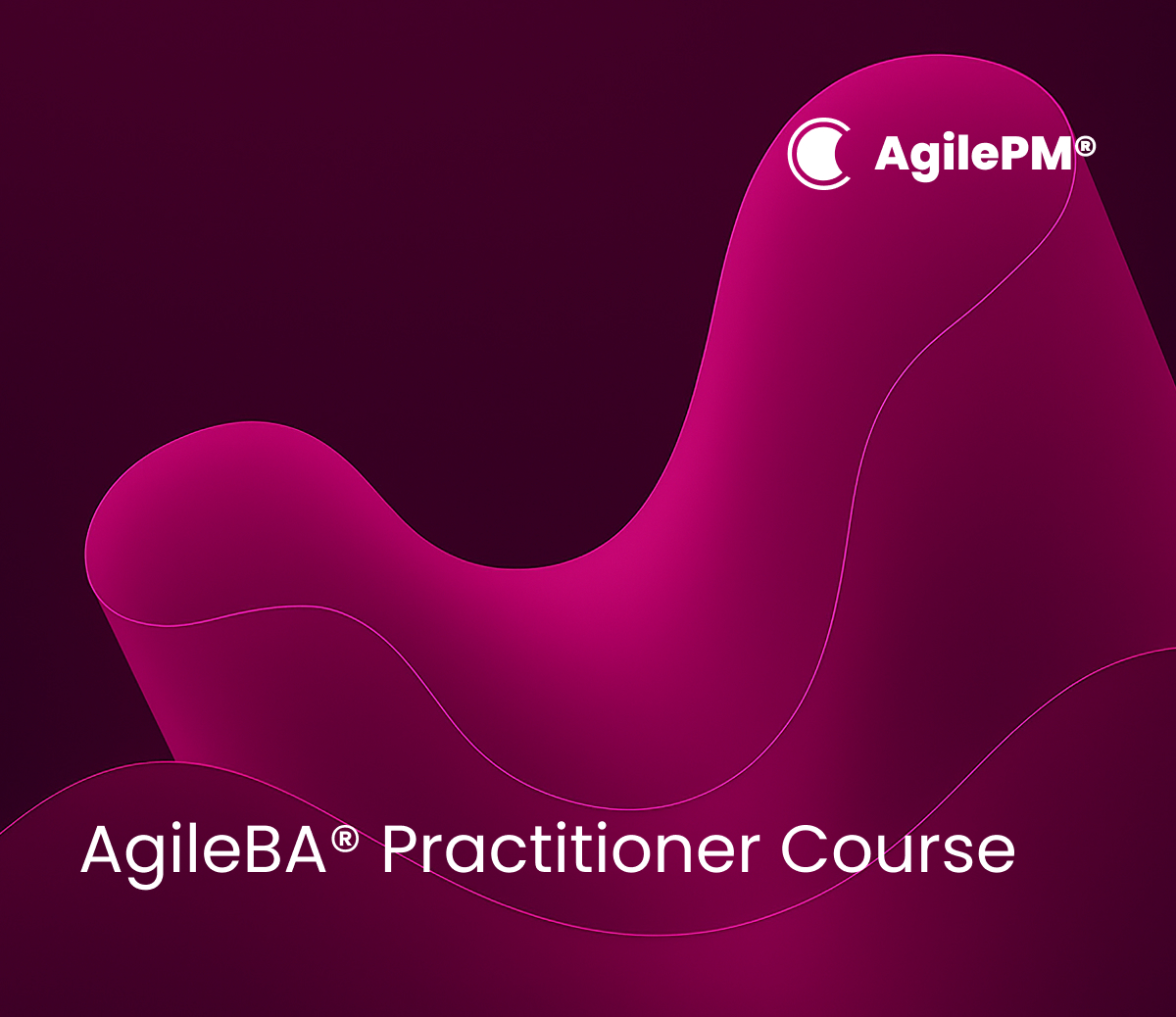 AgilePM®

AgileBA® Practitioner Course